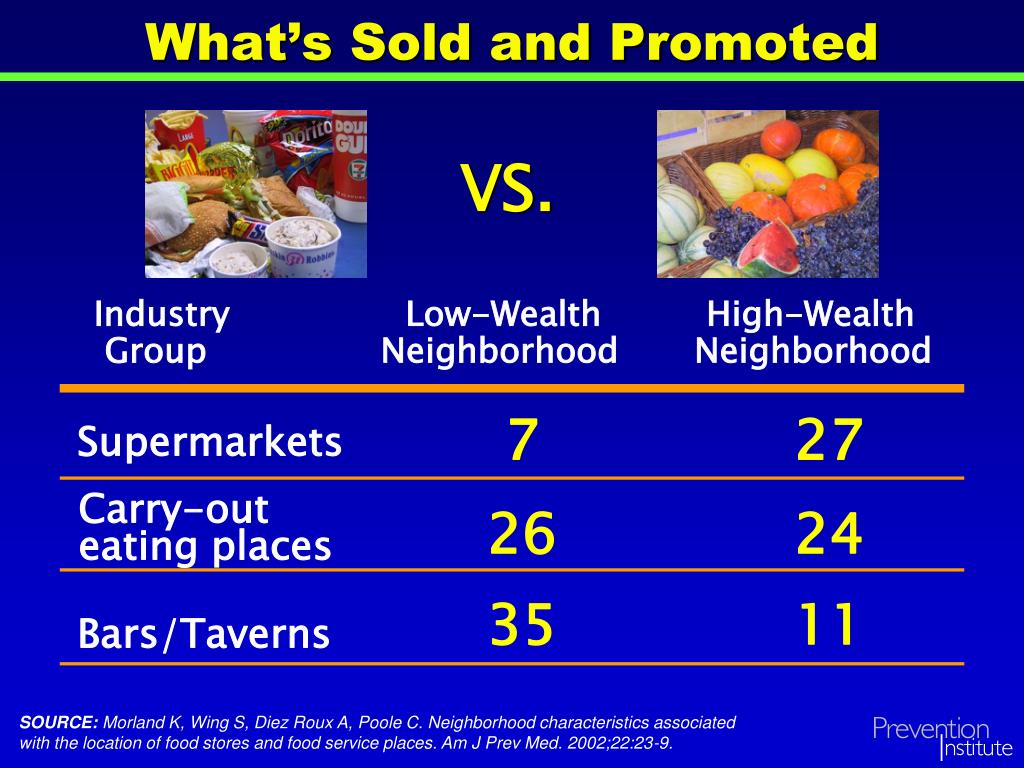 What's Sold and Promoted

VS.

| Industry Group | Low-Wealth Neighborhood | High-Wealth Neighborhood |
|---|---|---|
| Supermarkets | 7 | 27 |
| Carry-out eating places | 26 | 24 |
| Bars/Taverns | 35 | 11 |

SOURCE: Morland K, Wing S, Diez Roux A, Poole C. Neighborhood characteristics associated with the location of food stores and food service places. Am J Prev Med. 2002;22:23-9.

Prevention Institute